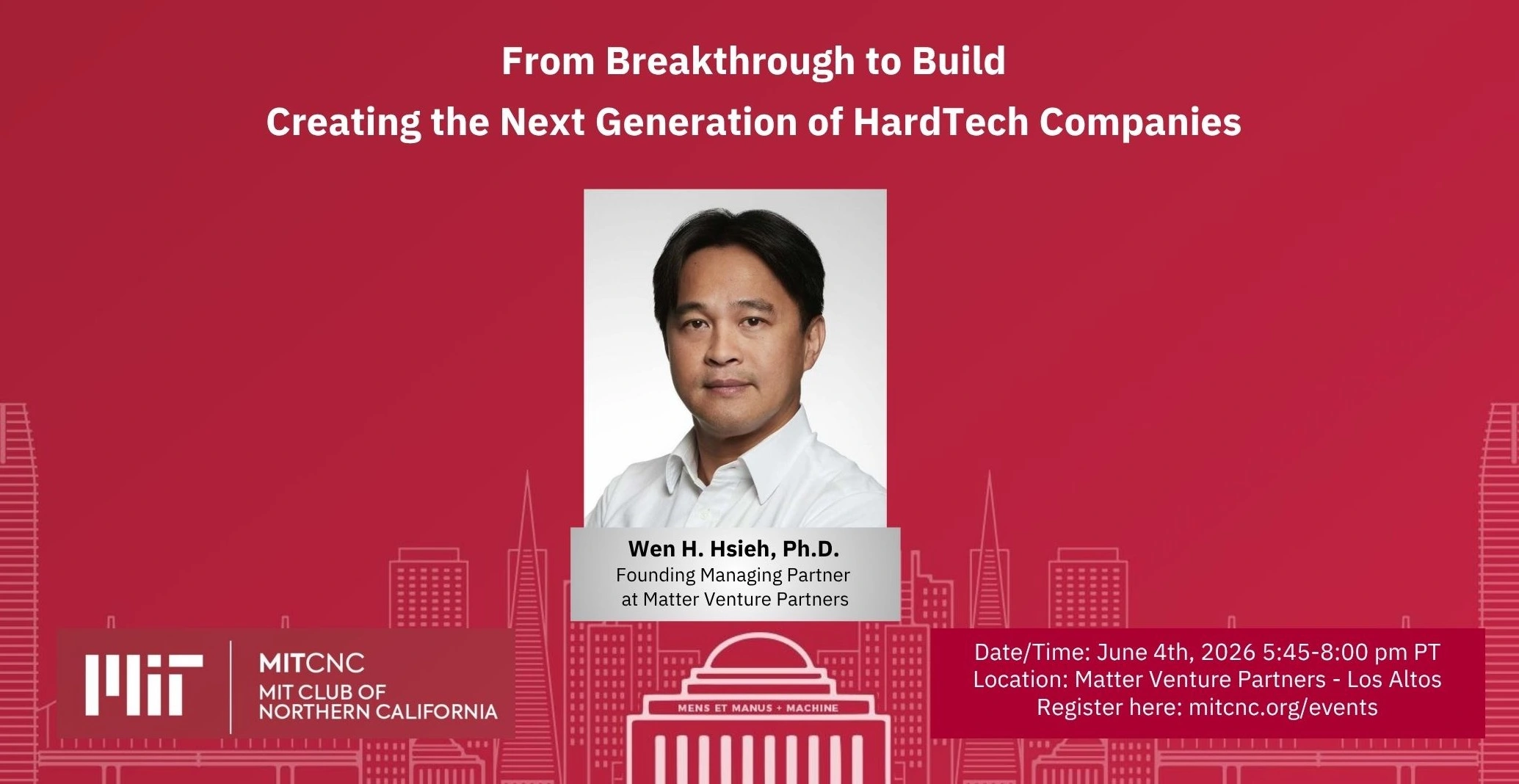 From Breakthrough to Build
Creating the Next Generation of HardTech Companies

Wen H. Hsieh, Ph.D.
Founding Managing Partner
at Matter Venture Partners

MIT

MITCNC
MIT CLUB OF
NORTHERN CALIFORNIA

MENS ET MANUS + MACHINE

Date/Time: June 4th, 2026 5:45-8:00 pm PT
Location: Matter Venture Partners - Los Altos
Register here: mitcnc.org/events